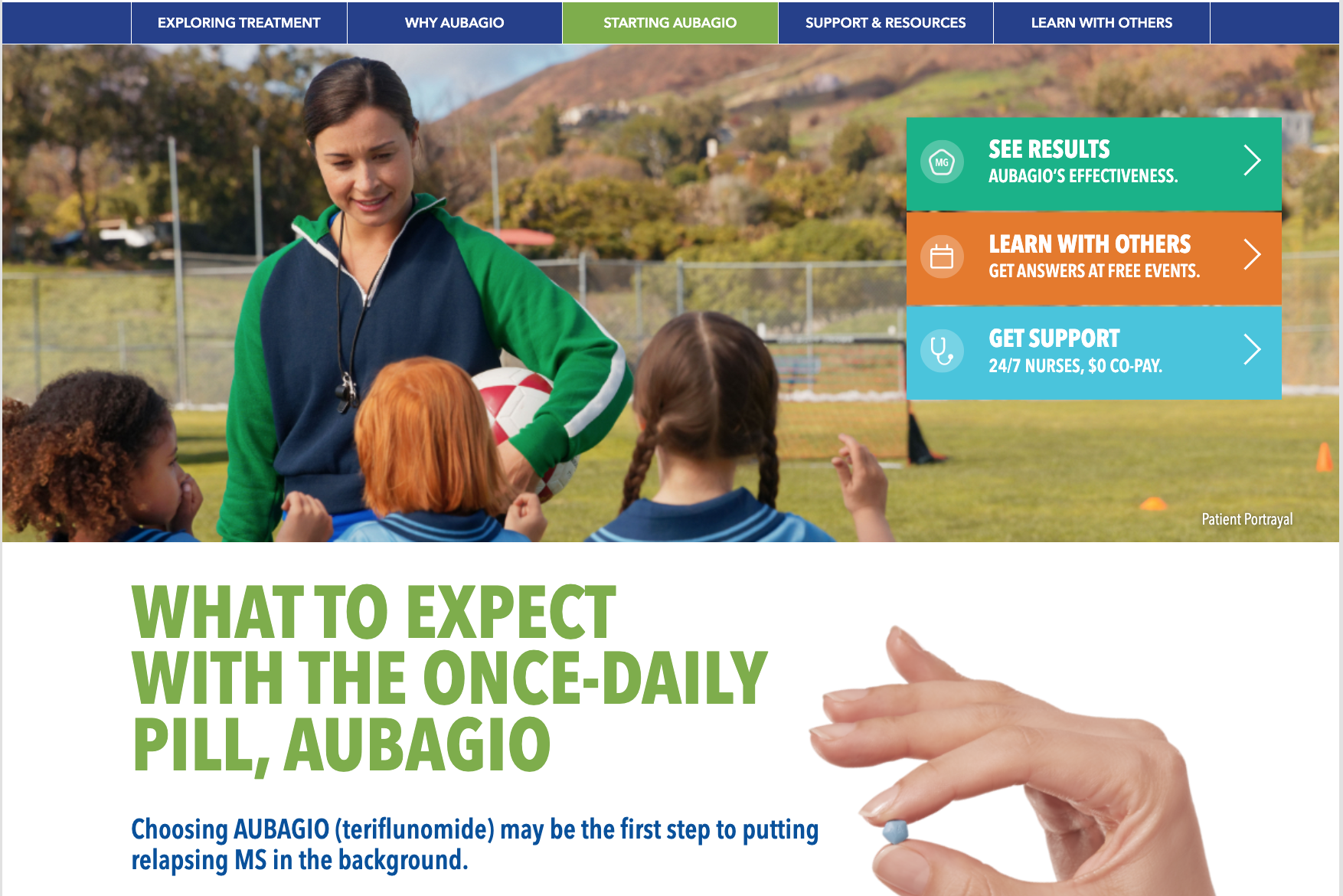 EXPLORING TREATMENT
WHY AUBAGIO
STARTING AUBAGIO
SUPPORT & RESOURCES
LEARN WITH OTHERS

MG
SEE RESULTS
AUBAGIO'S EFFECTIVENESS.

LEARN WITH OTHERS
GET ANSWERS AT FREE EVENTS.

GET SUPPORT
24/7 NURSES, $0 CO-PAY.

Patient Portrayal

WHAT TO EXPECT WITH THE ONCE-DAILY PILL, AUBAGIO

Choosing AUBAGIO (teriflunomide) may be the first step to putting relapsing MS in the background.